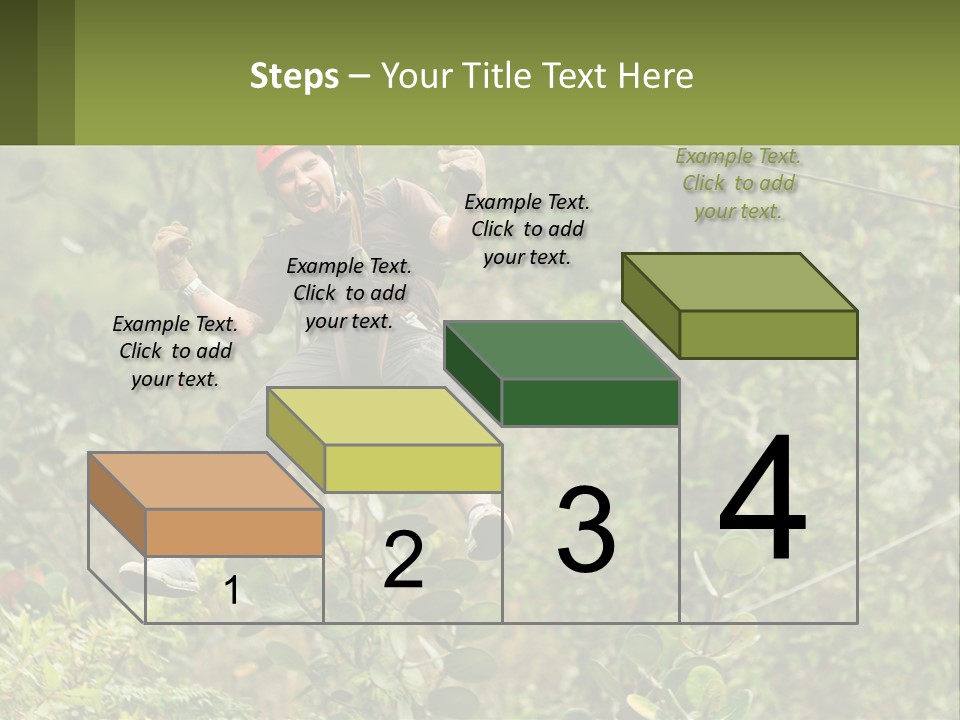 Steps – Your Title Text Here

Example Text. Click to add your text.

Example Text. Click to add your text.

Example Text. Click to add your text.

Example Text. Click to add your text.

1

2

3

4